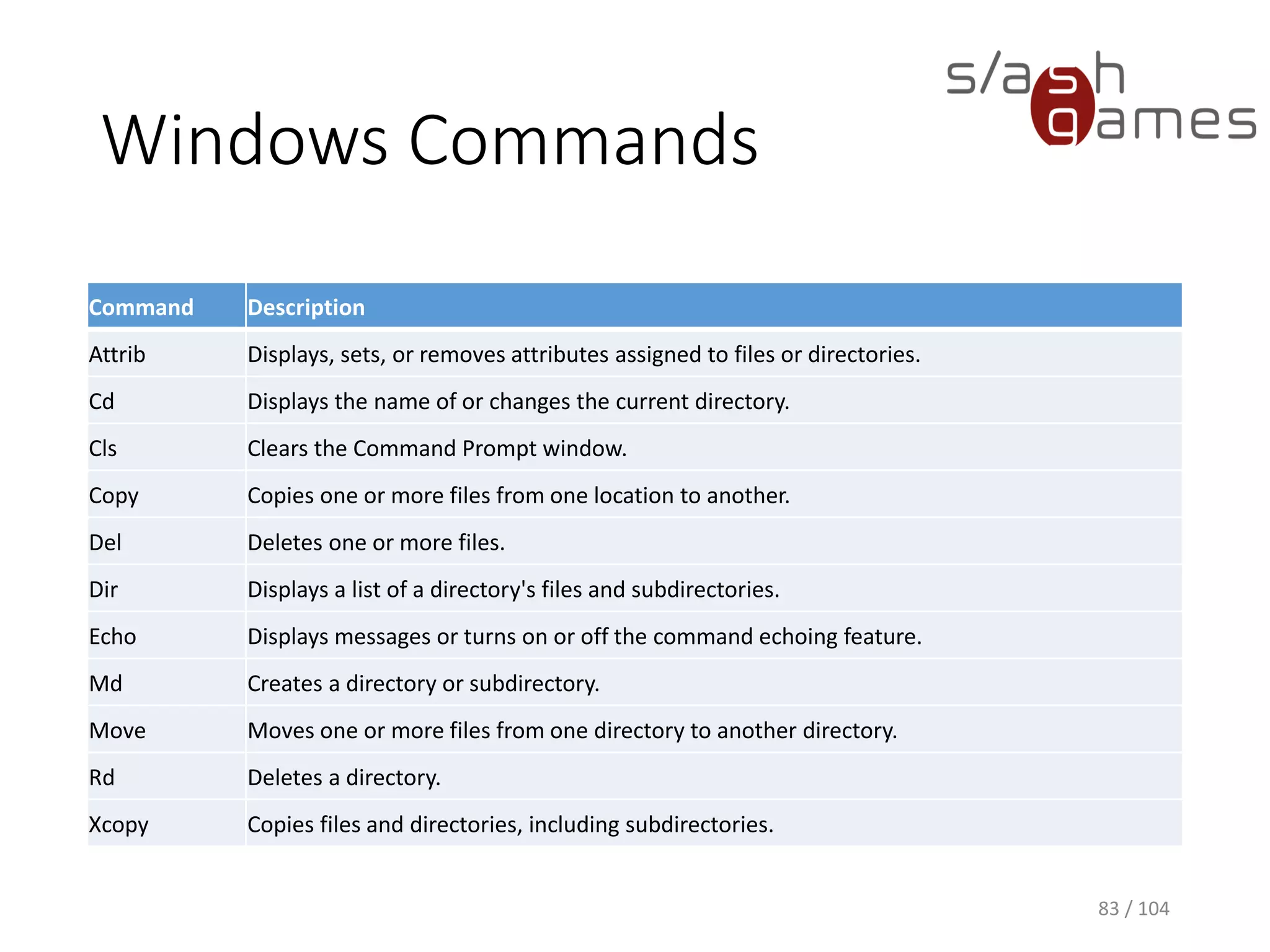 s/ash games

Windows Commands

| Command | Description |
|---|---|
| Attrib | Displays, sets, or removes attributes assigned to files or directories. |
| Cd | Displays the name of or changes the current directory. |
| Cls | Clears the Command Prompt window. |
| Copy | Copies one or more files from one location to another. |
| Del | Deletes one or more files. |
| Dir | Displays a list of a directory's files and subdirectories. |
| Echo | Displays messages or turns on or off the command echoing feature. |
| Md | Creates a directory or subdirectory. |
| Move | Moves one or more files from one directory to another directory. |
| Rd | Deletes a directory. |
| Xcopy | Copies files and directories, including subdirectories. |

83 / 104